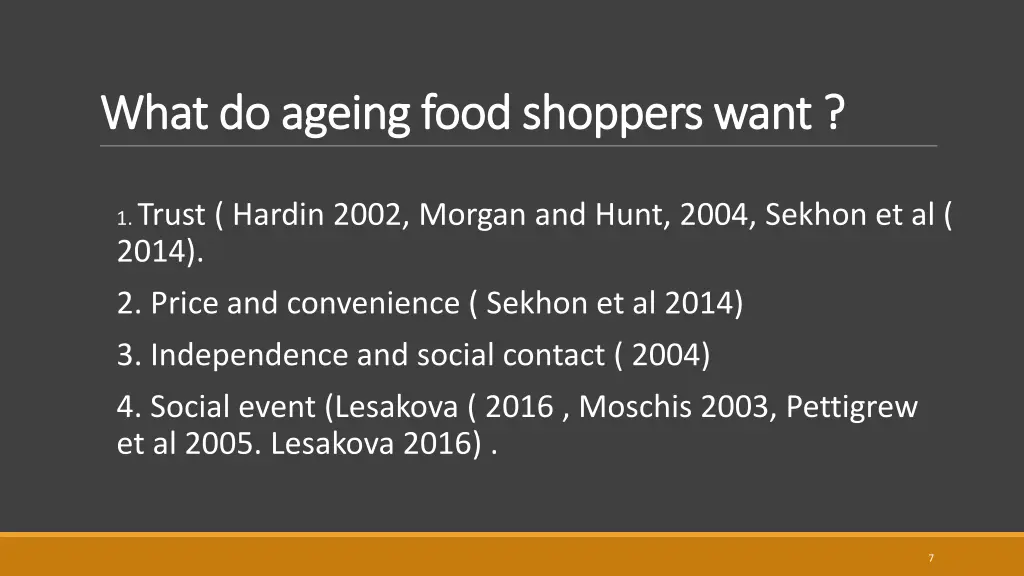 What do ageing food shoppers want ?

1. Trust ( Hardin 2002, Morgan and Hunt, 2004, Sekhon et al ( 2014).

2. Price and convenience ( Sekhon et al 2014)

3. Independence and social contact ( 2004)

4. Social event (Lesakova ( 2016 , Moschis 2003, Pettigrew et al 2005. Lesakova 2016) .

7